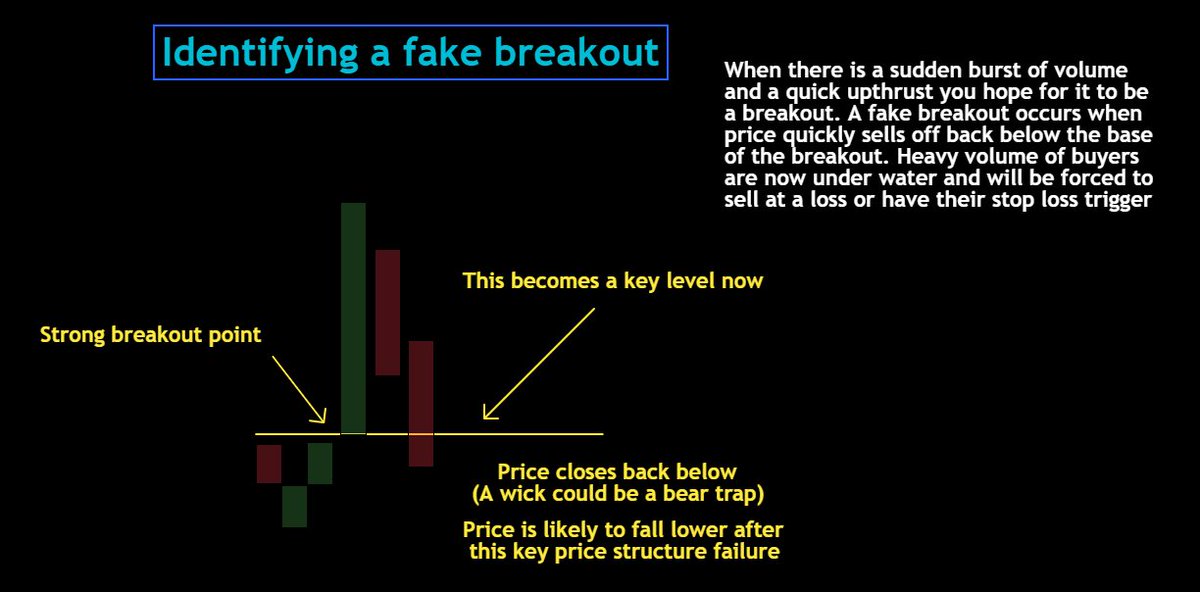 Identifying a fake breakout

When there is a sudden burst of volume and a quick upthrust you hope for it to be a breakout. A fake breakout occurs when price quickly sells off back below the base of the breakout. Heavy volume of buyers are now under water and will be forced to sell at a loss or have their stop loss trigger

This becomes a key level now

Strong breakout point

Price closes back below
(A wick could be a bear trap)

Price is likely to fall lower after this key price structure failure